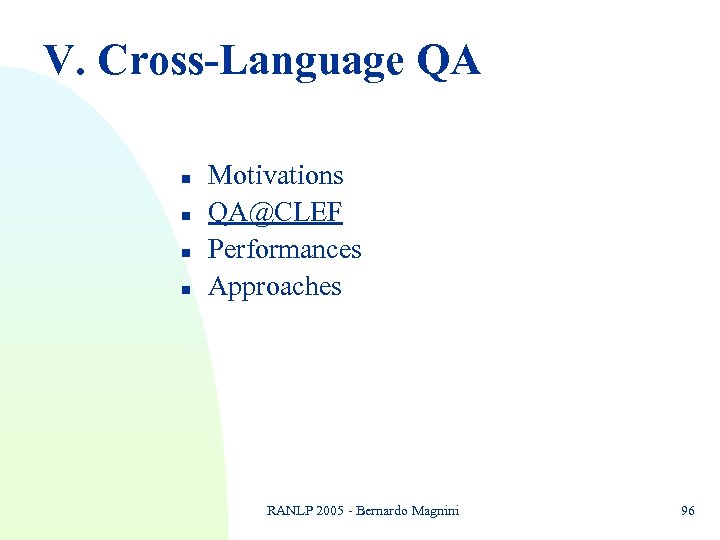 V. Cross-Language QA

- Motivations
- QA@CLEF
- Performances
- Approaches

RANLP 2005 - Bernardo Magnini

96